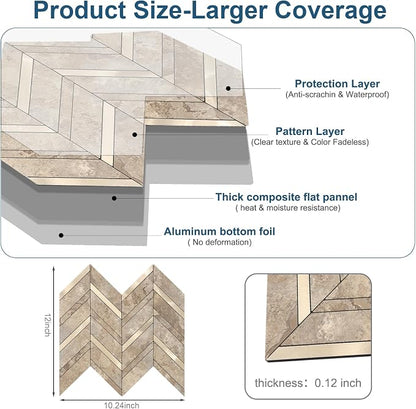 Product Size-Larger Coverage

Protection Layer
(Anti-scrachin & Waterproof)

Pattern Layer
(Clear texture & Color Fadeless)

Thick composite flat pannel
( heat & moisture resistance)

Aluminum bottom foil
( No deformation)

12inch

10.24inch

thickness: 0.12 inch